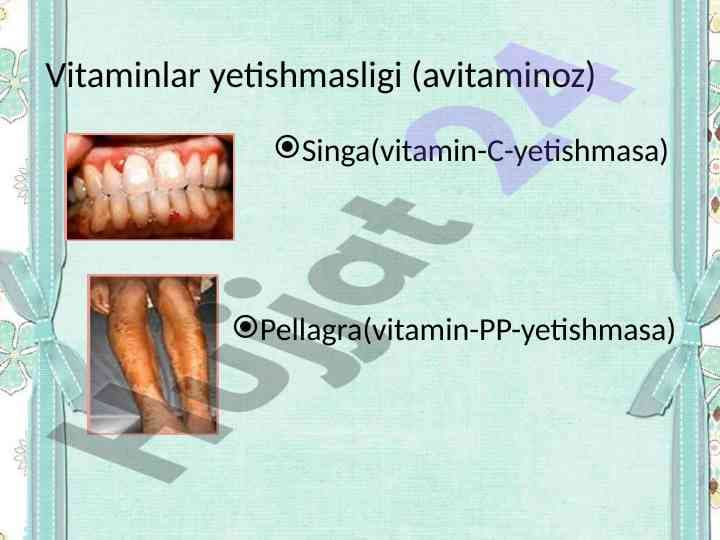 Vitaminlar yetishmasligi (avitaminoz)

Singa(vitamin-C-yetishmasa)

Pellagra(vitamin-PP-yetishmasa)

Hujjat 24